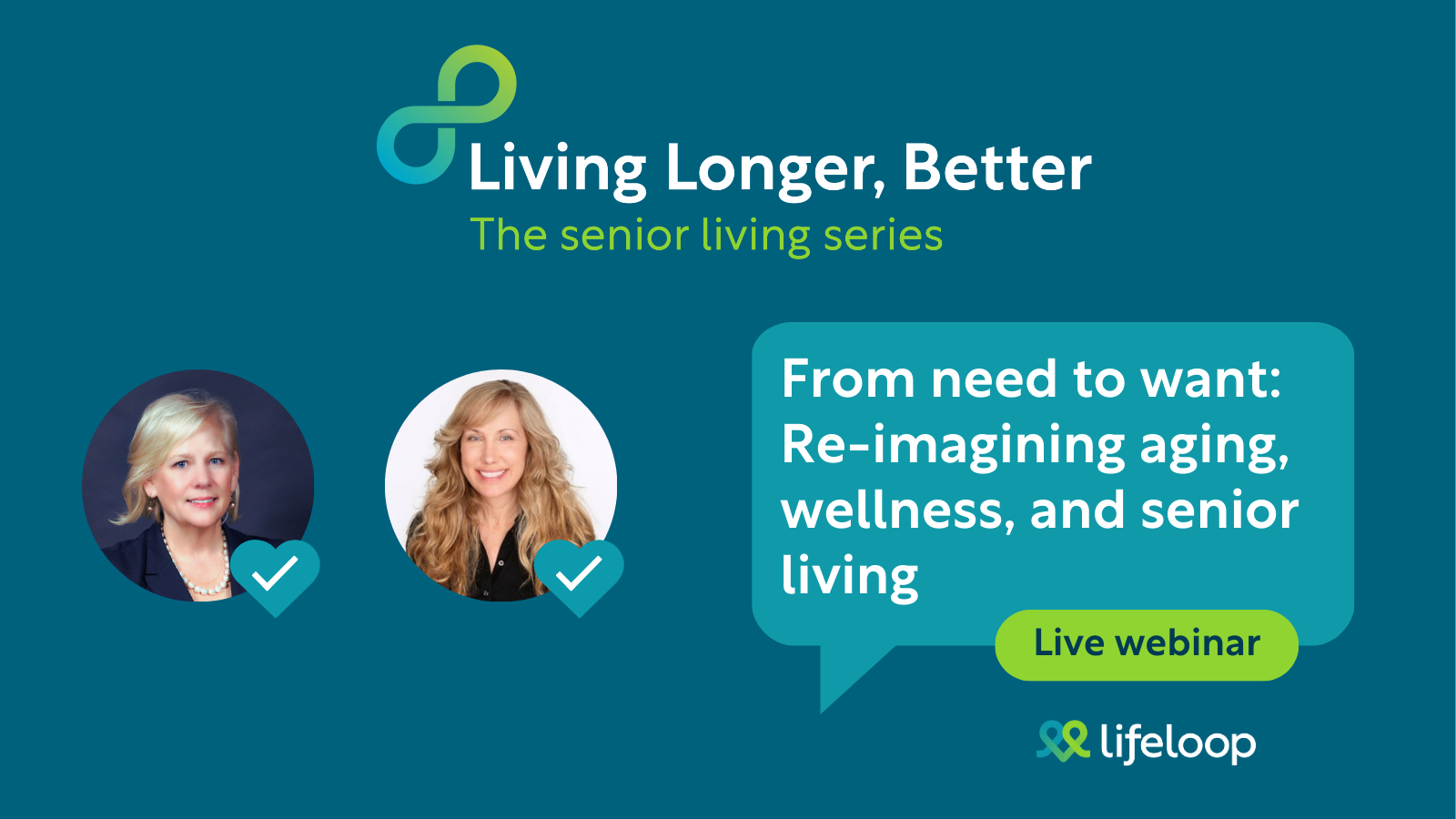 Living Longer, Better
The senior living series

From need to want: Re-imagining aging, wellness, and senior living

Live webinar

lifeloop